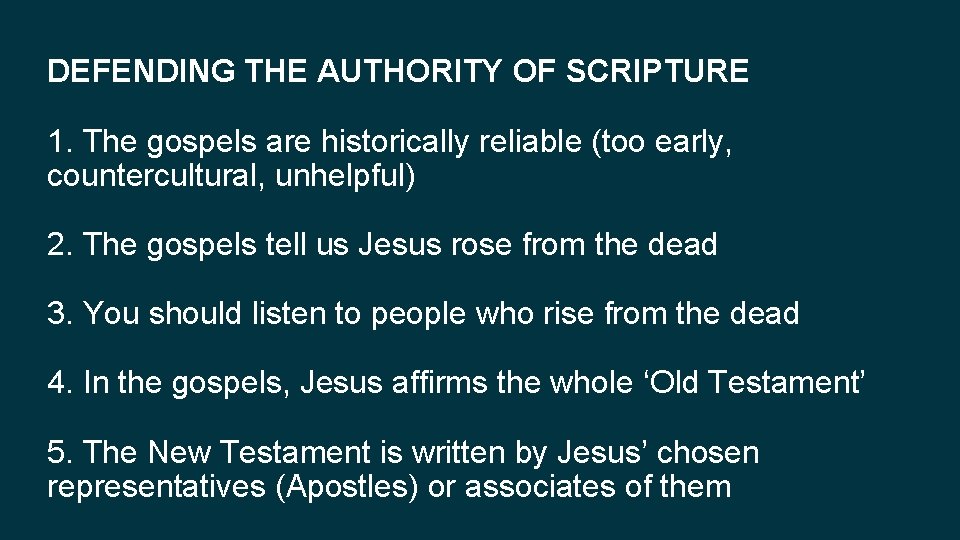 DEFENDING THE AUTHORITY OF SCRIPTURE

1. The gospels are historically reliable (too early, countercultural, unhelpful)

2. The gospels tell us Jesus rose from the dead

3. You should listen to people who rise from the dead

4. In the gospels, Jesus affirms the whole ‘Old Testament’

5. The New Testament is written by Jesus’ chosen representatives (Apostles) or associates of them